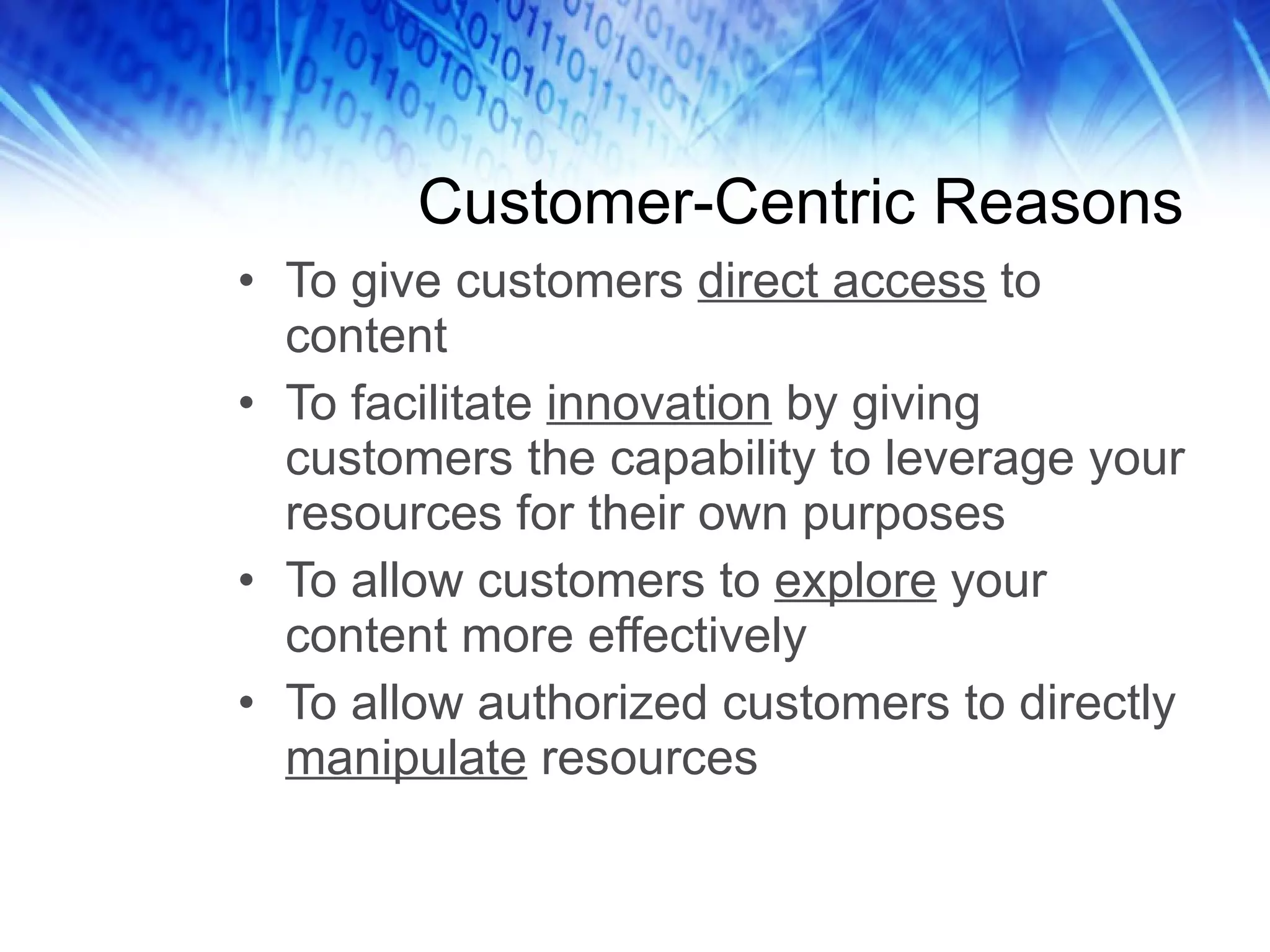 Customer-Centric Reasons

• To give customers direct access to content
• To facilitate innovation by giving customers the capability to leverage your resources for their own purposes
• To allow customers to explore your content more effectively
• To allow authorized customers to directly manipulate resources